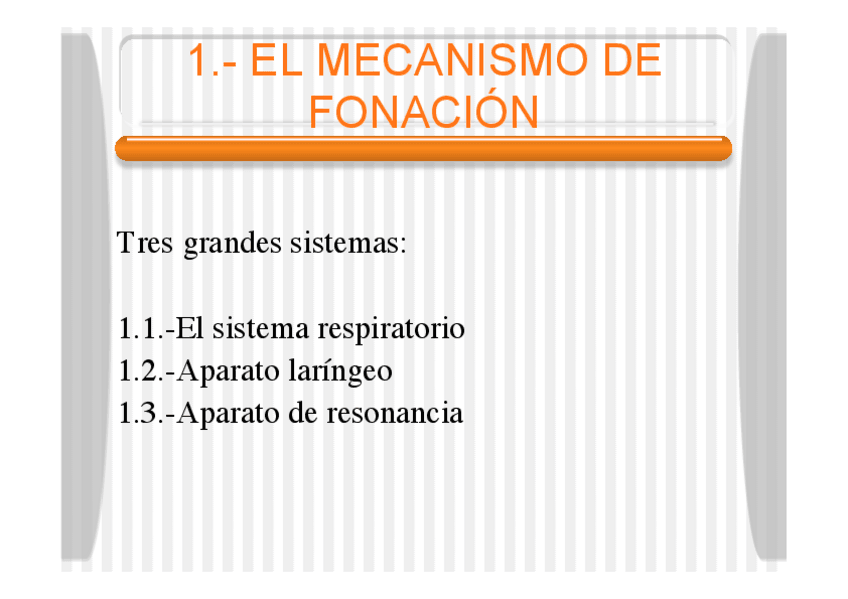 1.- EL MECANISMO DE FONACIÓN

Tres grandes sistemas:

1.1.-El sistema respiratorio
1.2.-Aparato laríngeo
1.3.-Aparato de resonancia